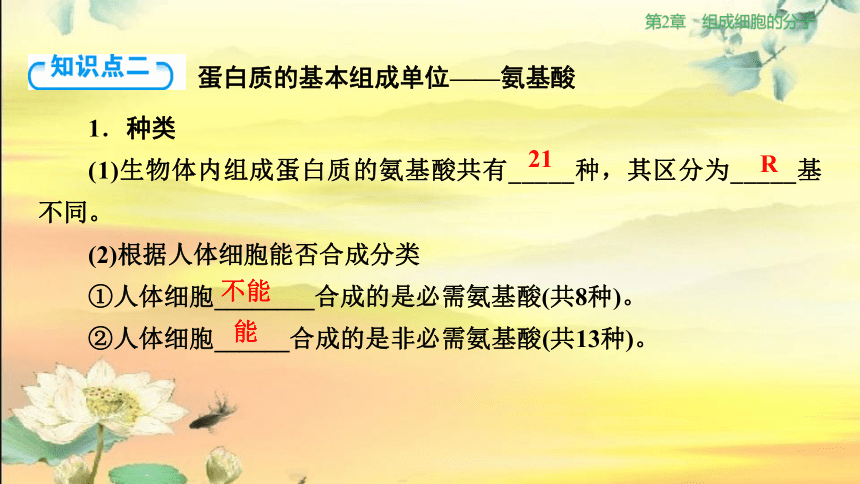 第2章　组成细胞的分子

知识点二　蛋白质的基本组成单位——氨基酸

1．种类

(1)生物体内组成蛋白质的氨基酸共有__21__种，其区分为__R__基不同。

(2)根据人体细胞能否合成分类

①人体细胞__不能__合成的是必需氨基酸(共8种)。

②人体细胞__能__合成的是非必需氨基酸(共13种)。